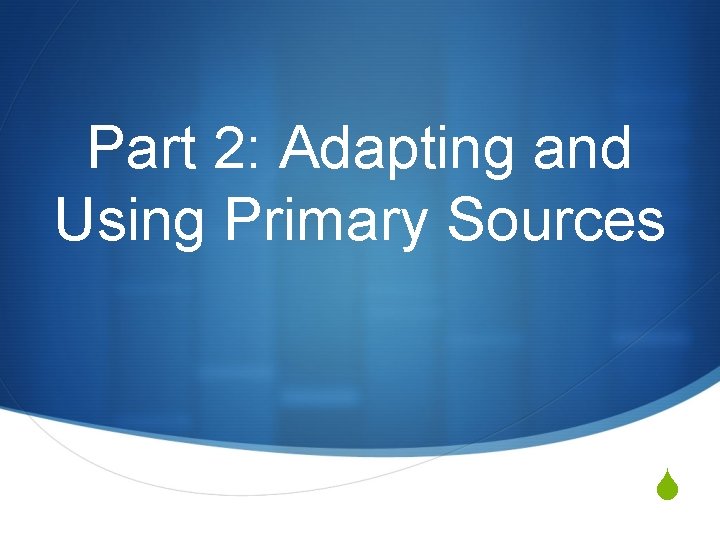 Part 2: Adapting and Using Primary Sources